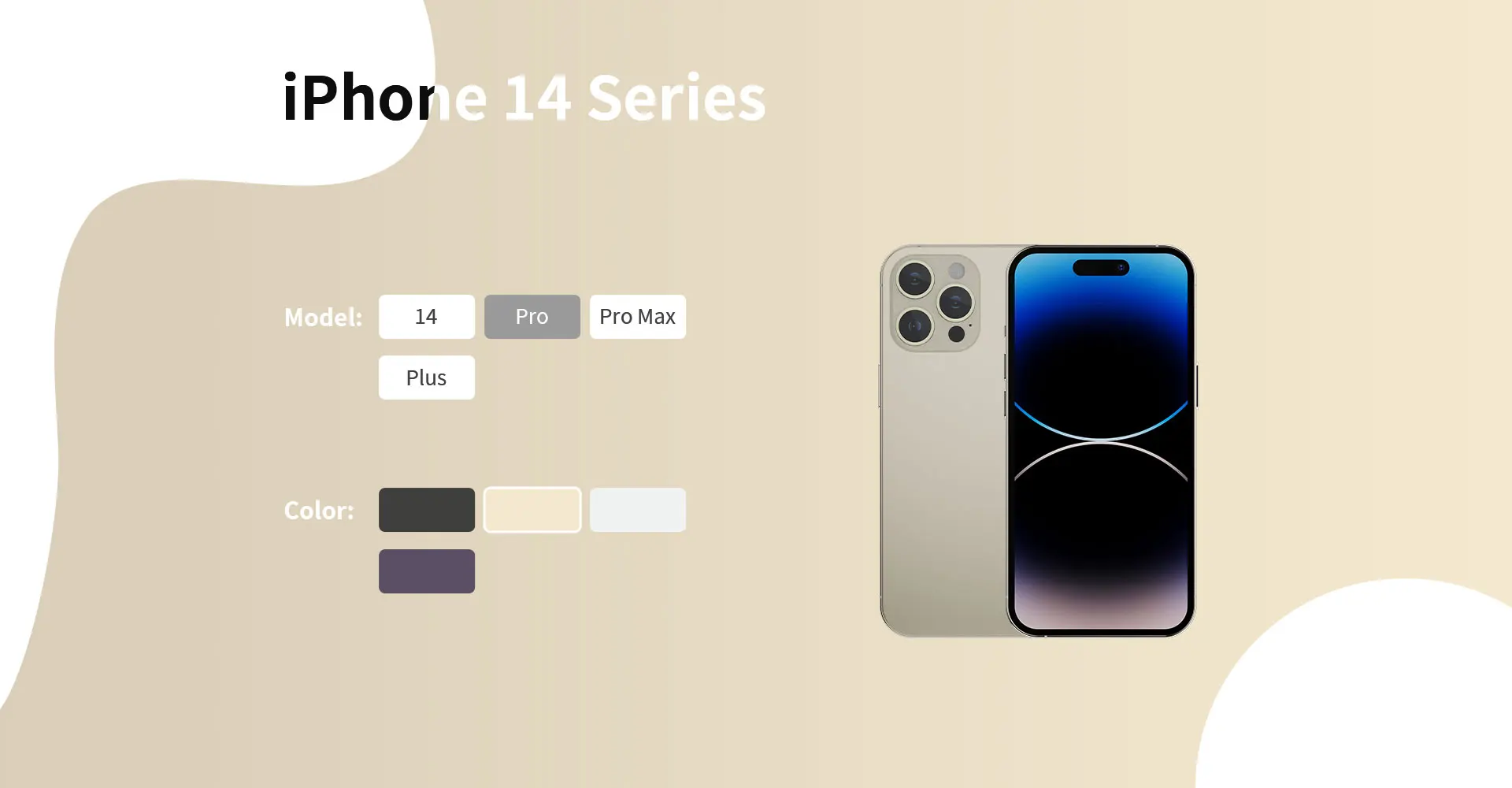 iPhone 14 Series

Model: 14 Pro Pro Max Plus

Color: